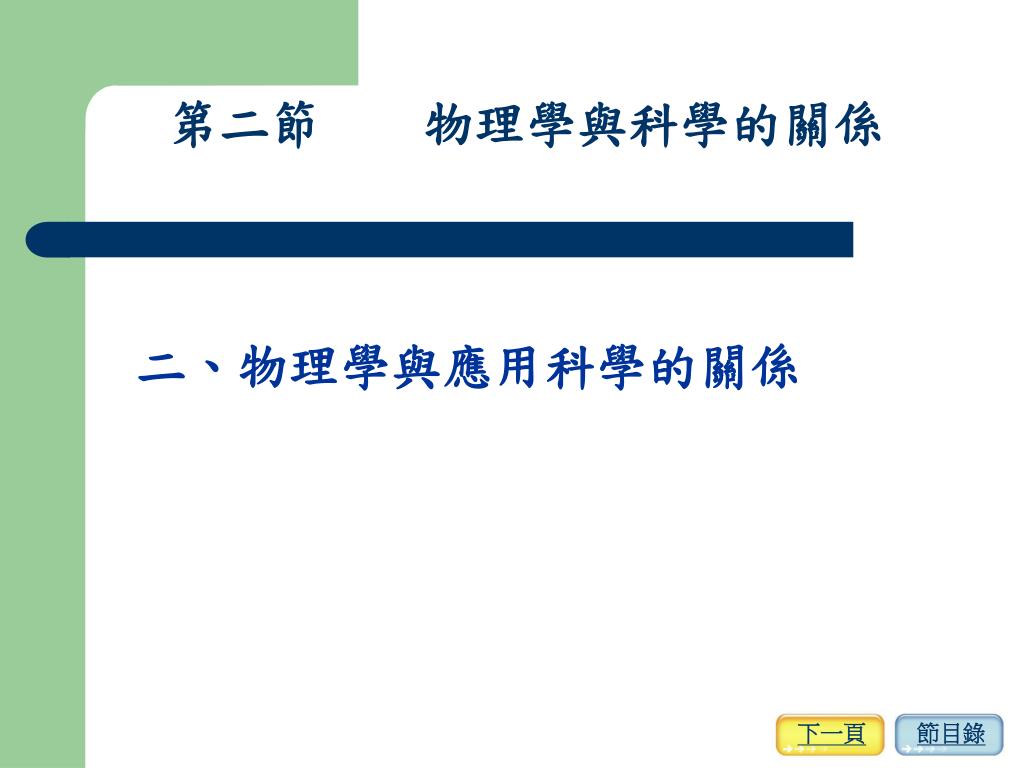 第二節　　物理學與科學的關係

二、物理學與應用科學的關係

下一頁

節目錄